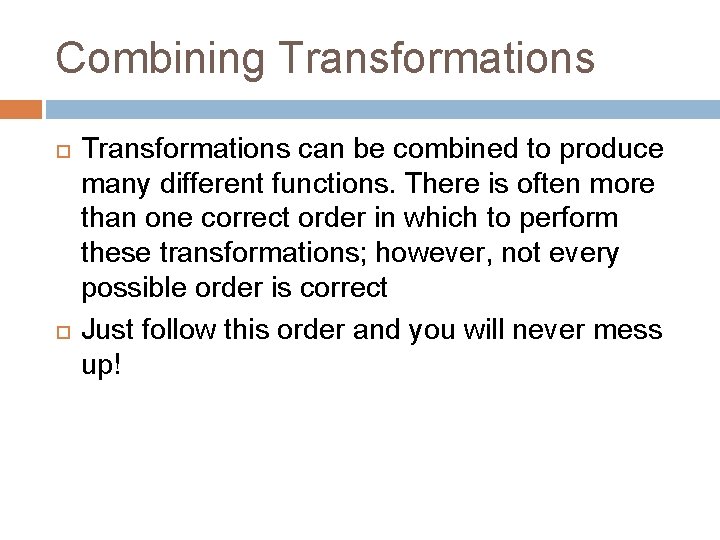 Combining Transformations

Transformations can be combined to produce many different functions. There is often more than one correct order in which to perform these transformations; however, not every possible order is correct

Just follow this order and you will never mess up!